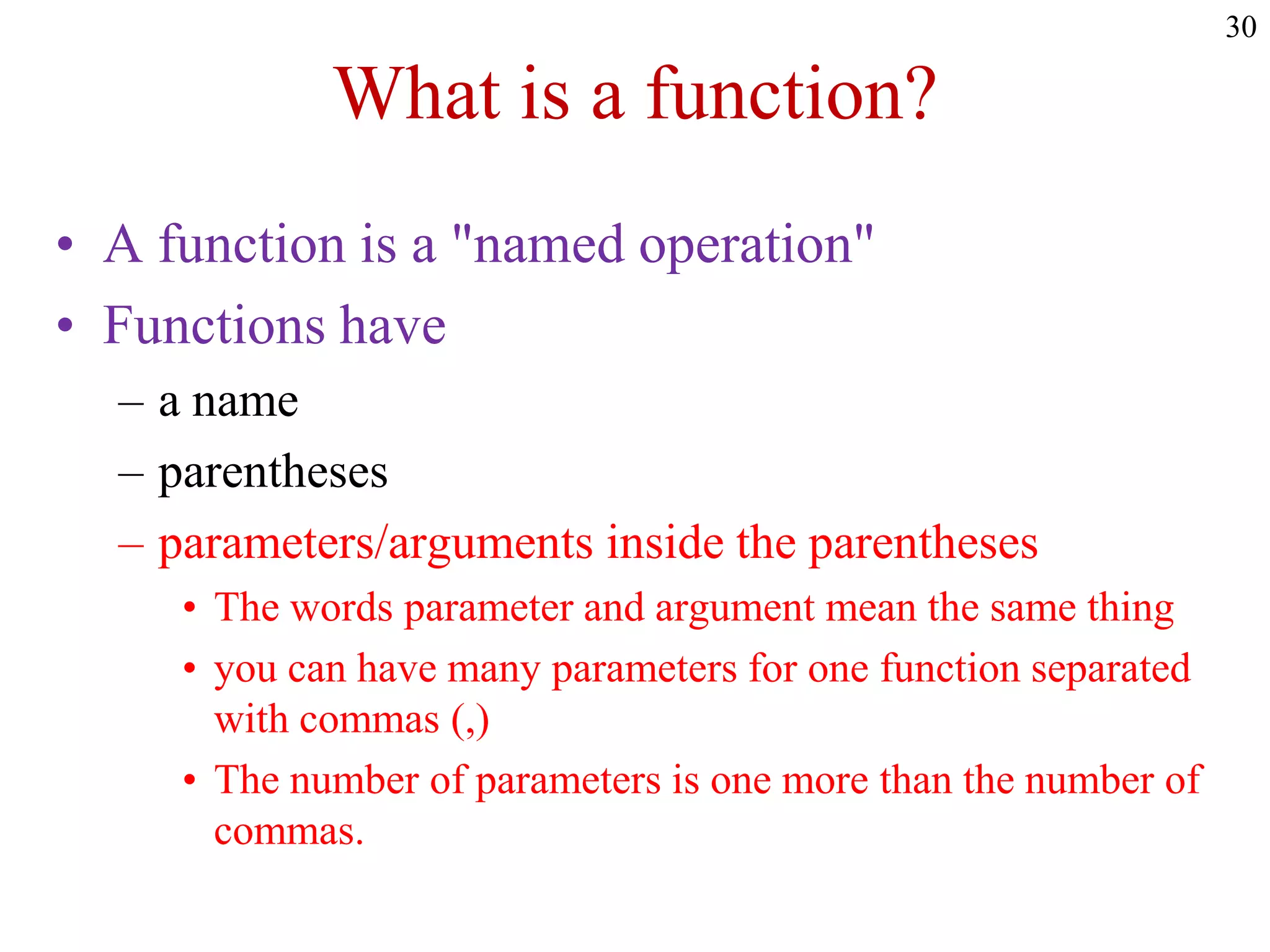 30

What is a function?

• A function is a "named operation"
• Functions have
– a name
– parentheses
– parameters/arguments inside the parentheses
• The words parameter and argument mean the same thing
• you can have many parameters for one function separated with commas (,)
• The number of parameters is one more than the number of commas.